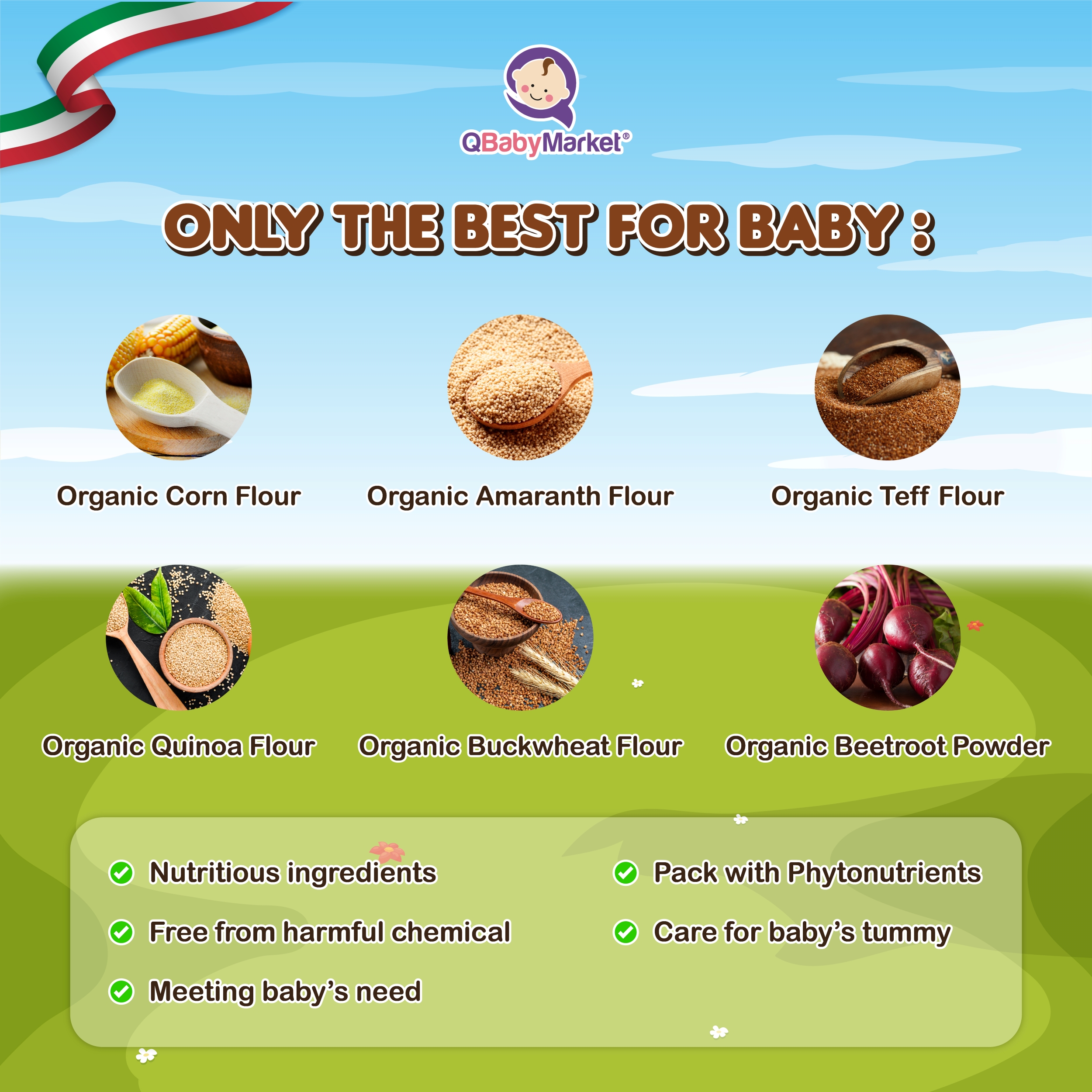 QBabyMarket®

ONLY THE BEST FOR BABY :

Organic Corn Flour

Organic Amaranth Flour

Organic Teff Flour

Organic Quinoa Flour

Organic Buckwheat Flour

Organic Beetroot Powder

Nutritious ingredients

Free from harmful chemical

Meeting baby's need

Pack with Phytonutrients

Care for baby's tummy